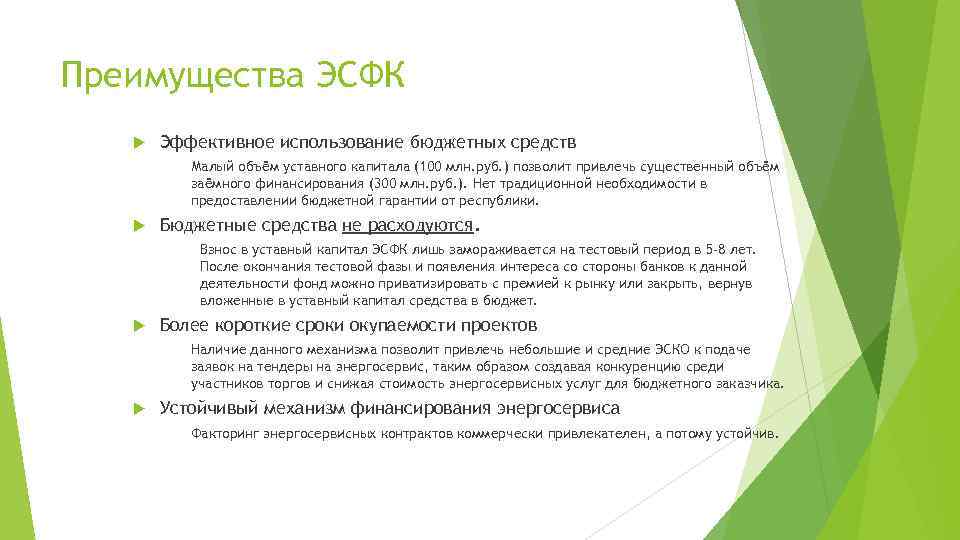 Преимущества ЭСФК

Эффективное использование бюджетных средств

Малый объём уставного капитала (100 млн.руб.) позволит привлечь существенный объём заёмного финансирования (300 млн.руб.). Нет традиционной необходимости в предоставлении бюджетной гарантии от республики.

Бюджетные средства не расходуются.

Взнос в уставный капитал ЭСФК лишь замораживается на тестовый период в 5-8 лет. После окончания тестовой фазы и появления интереса со стороны банков к данной деятельности фонд можно приватизировать с премией к рынку или закрыть, вернув вложенные в уставный капитал средства в бюджет.

Более короткие сроки окупаемости проектов

Наличие данного механизма позволит привлечь небольшие и средние ЭСКО к подаче заявок на тендеры на энергосервис, таким образом создавая конкуренцию среди участников торгов и снижая стоимость энергосервисных услуг для бюджетного заказчика.

Устойчивый механизм финансирования энергосервиса

Факторинг энергосервисных контрактов коммерчески привлекателен, а потому устойчив.